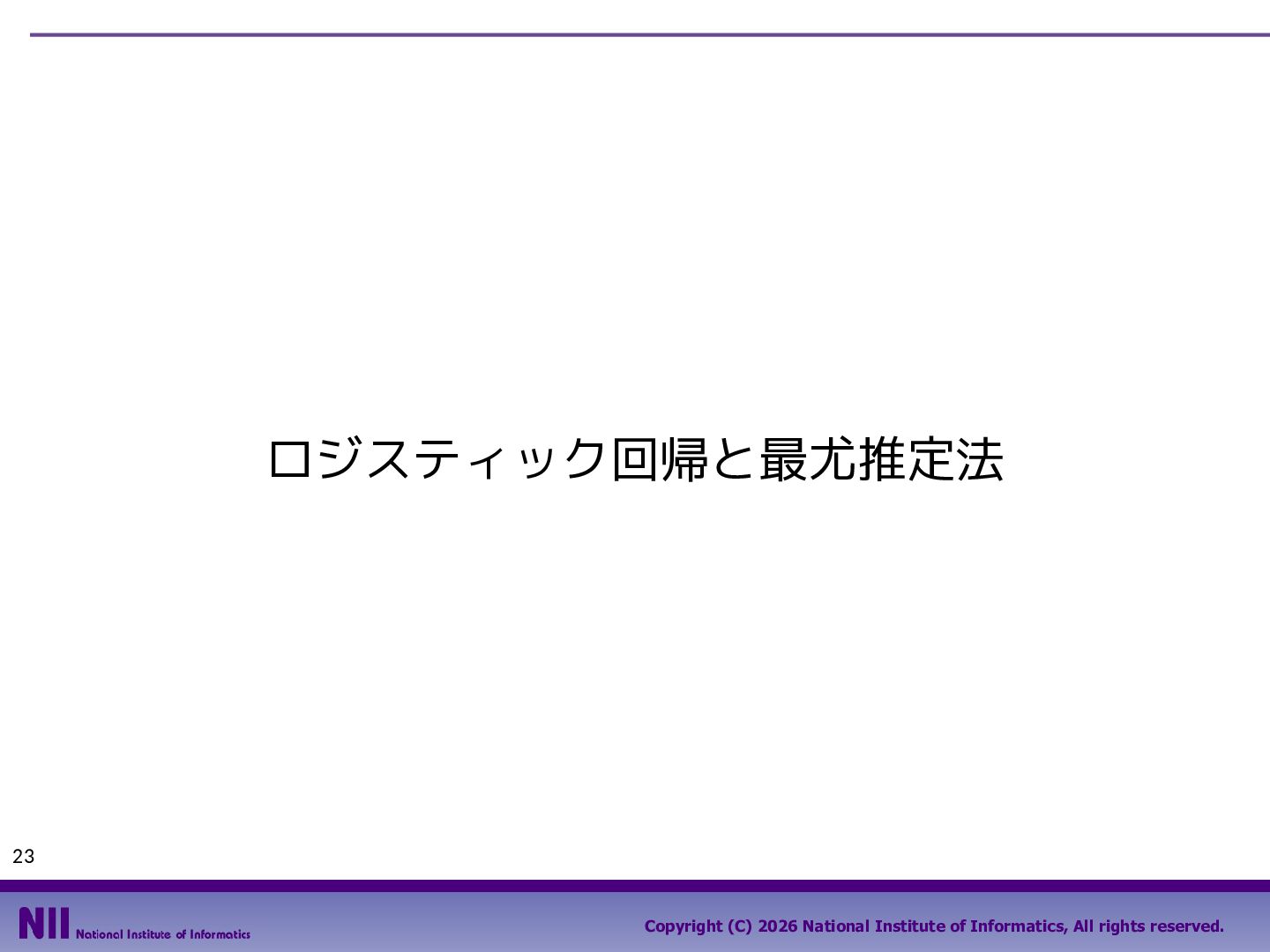 ロジスティック回帰と最尤推定法

23

NII National Institute of Informatics

Copyright (C) 2026 National Institute of Informatics, All rights reserved.